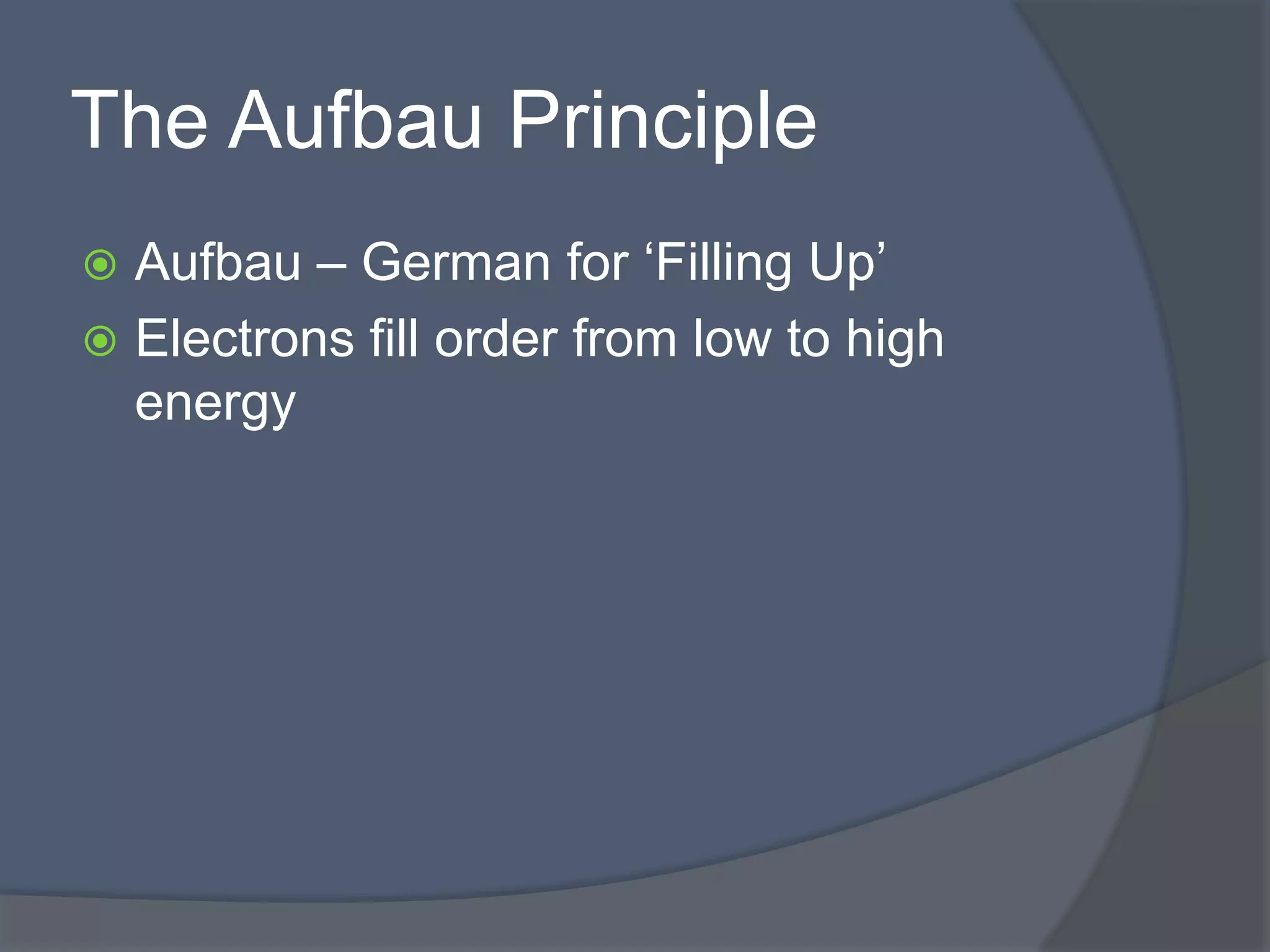 The Aufbau Principle

Aufbau – German for ‘Filling Up’

Electrons fill order from low to high energy